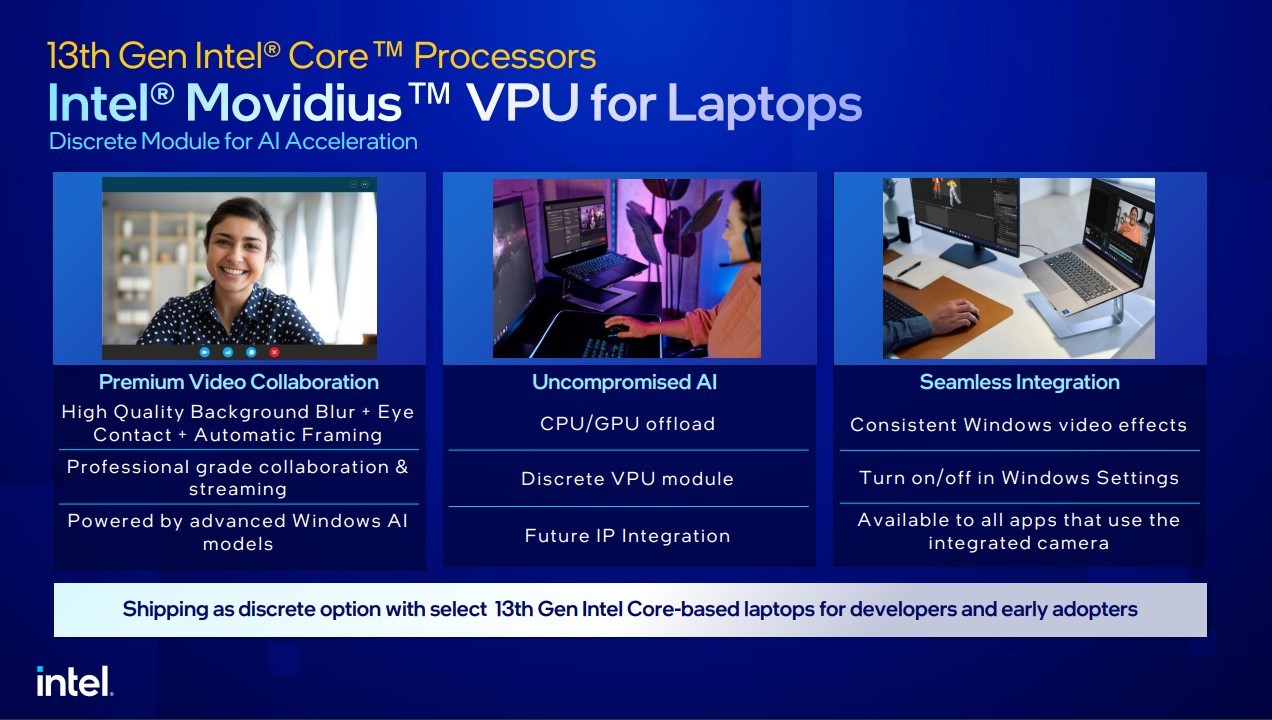 13th Gen Intel® Core™ Processors
Intel® Movidius™ VPU for Laptops
Discrete Module for AI Acceleration

Premium Video Collaboration
High Quality Background Blur + Eye Contact + Automatic Framing
Professional grade collaboration & streaming
Powered by advanced Windows AI models

Uncompromised AI
CPU/GPU offload
Discrete VPU module
Future IP Integration

Seamless Integration
Consistent Windows video effects
Turn on/off in Windows Settings
Available to all apps that use the integrated camera

Shipping as discrete option with select 13th Gen Intel Core-based laptops for developers and early adopters

intel.